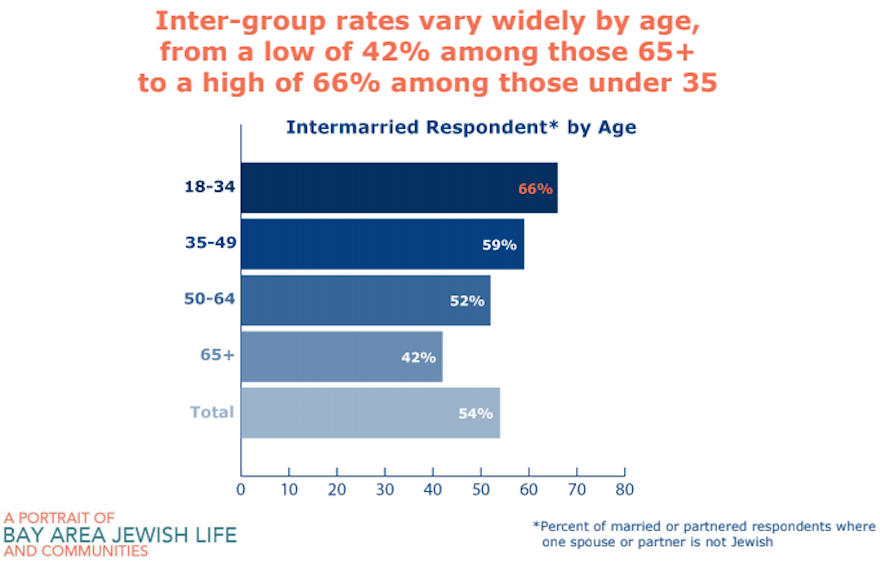 Inter-group rates vary widely by age, from a low of 42% among those 65+ to a high of 66% among those under 35

Intermarried Respondent* by Age

18-34
66%

35-49
59%

50-64
52%

65+
42%

Total
54%

0 10 20 30 40 50 60 70 80

A PORTRAIT OF
BAY AREA JEWISH LIFE
AND COMMUNITIES

*Percent of married or partnered respondents where one spouse or partner is not Jewish